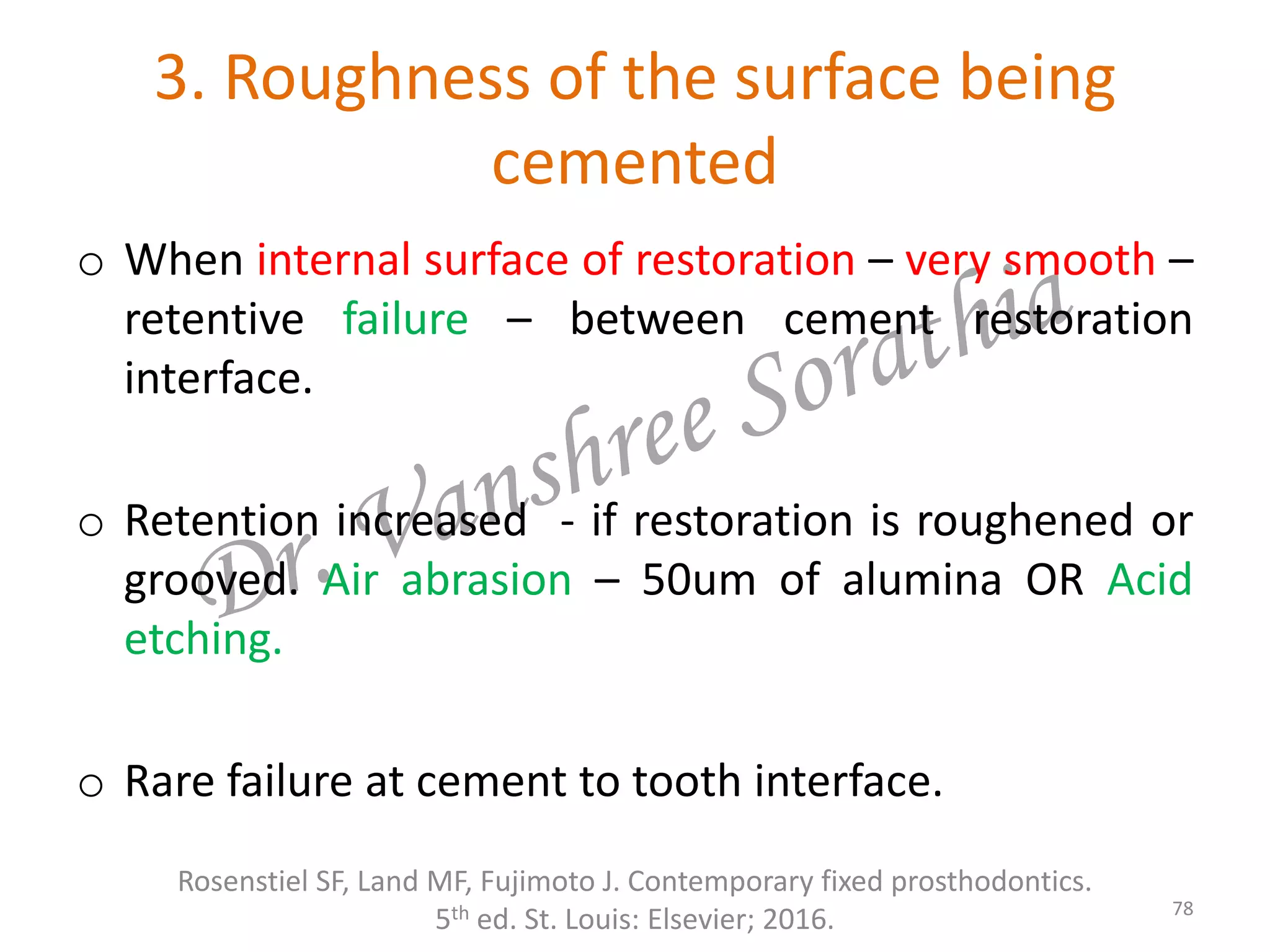 3. Roughness of the surface being cemented

o When internal surface of restoration – very smooth – retentive failure – between cement restoration interface.

o Retention increased - if restoration is roughened or grooved. Air abrasion – 50um of alumina OR Acid etching.

o Rare failure at cement to tooth interface.

Dr Vanshree Sorathia

Rosenstiel SF, Land MF, Fujimoto J. Contemporary fixed prosthodontics. 5$^{th}$ ed. St. Louis: Elsevier; 2016.

78